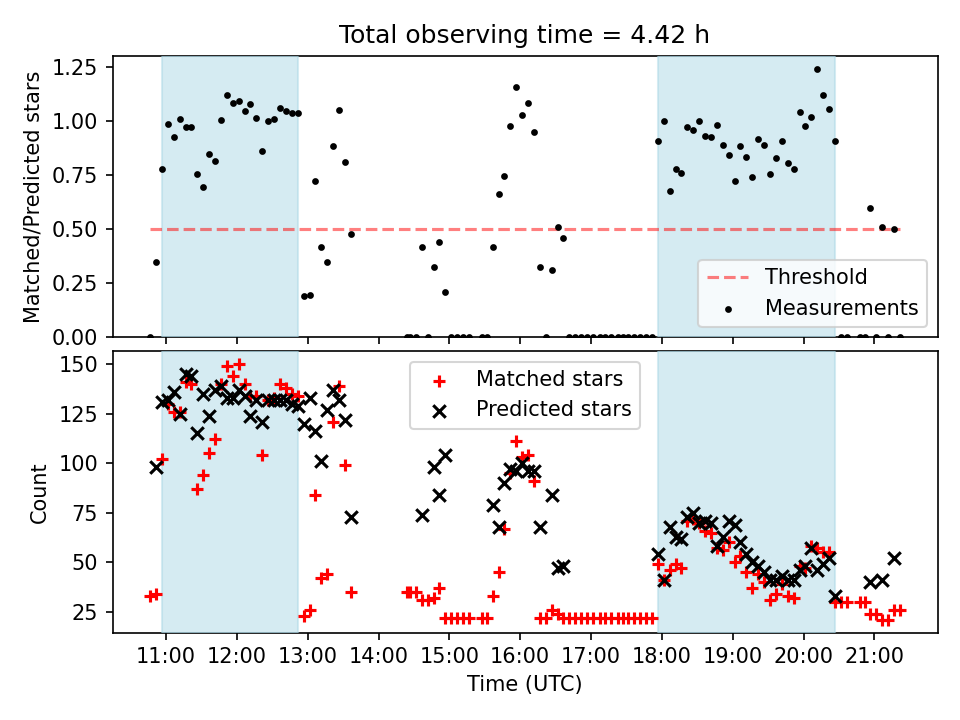 Total observing time = 4.42 h

Matched/Predicted stars

1.25
1.00
0.75
0.50
0.25
0.00

Threshold
Measurements

Count

150
125
100
75
50
25

Matched stars
Predicted stars

11:00 12:00 13:00 14:00 15:00 16:00 17:00 18:00 19:00 20:00 21:00

Time (UTC)